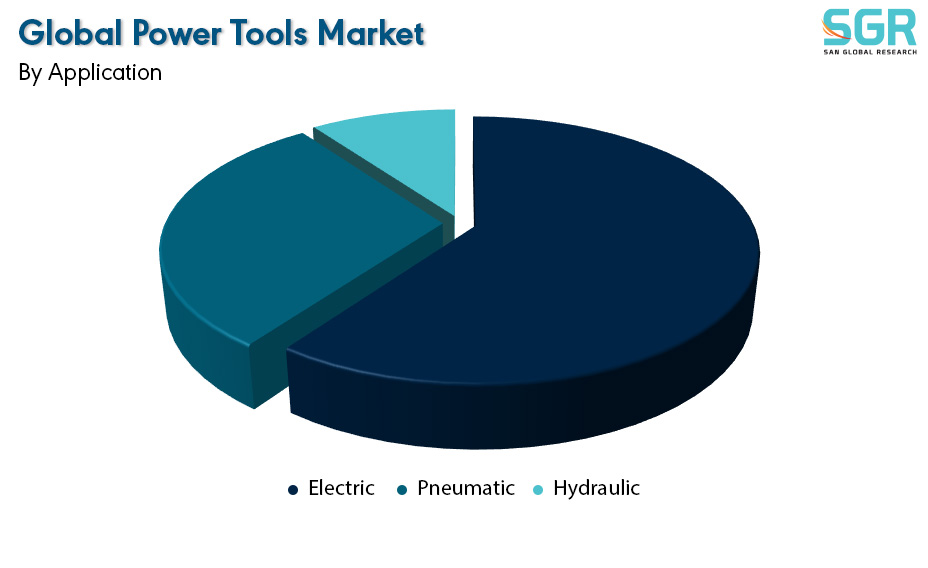 Global Power Tools Market
By Application

SGR
SAN GLOBAL RESEARCH

Electric Pneumatic Hydraulic